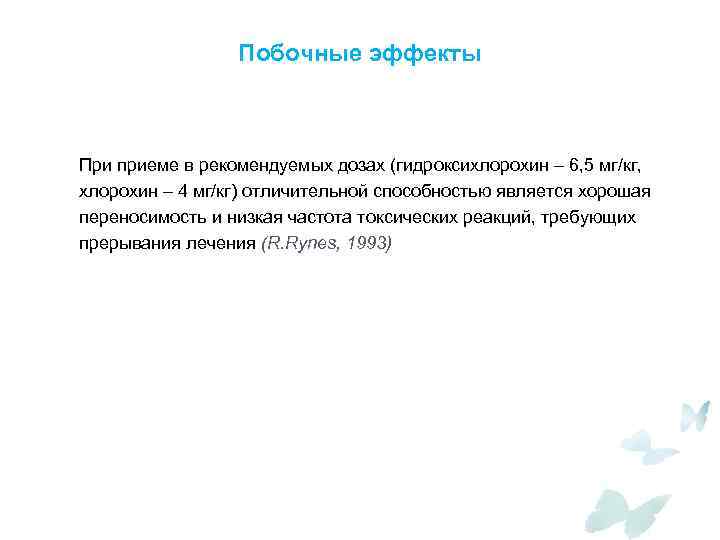 Побочные эффекты

При приеме в рекомендуемых дозах (гидроксихлорохин – 6,5 мг/кг, хлорохин – 4 мг/кг) отличительной способностью является хорошая переносимость и низкая частота токсических реакций, требующих прерывания лечения (R.Rynes, 1993)